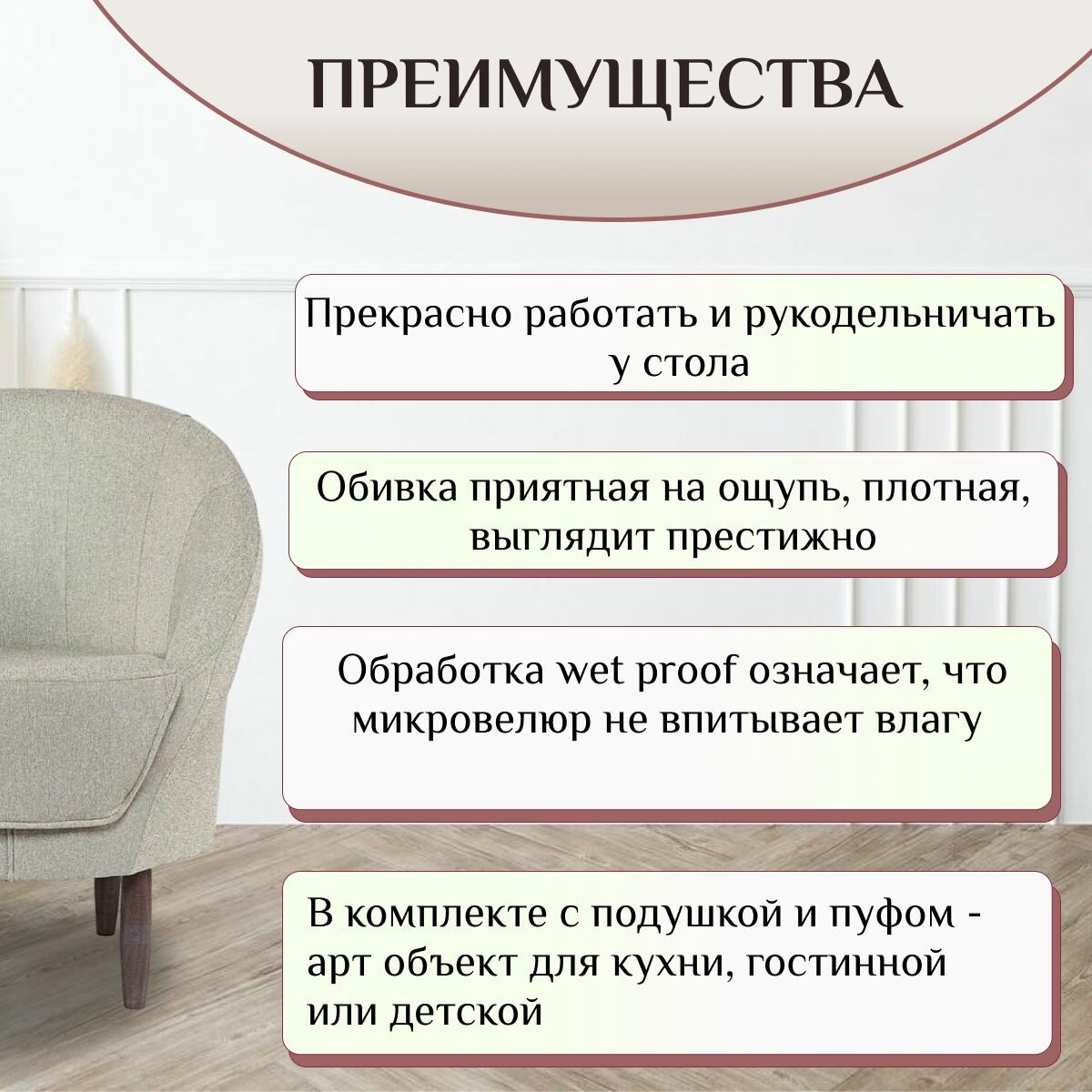 ПРЕИМУЩЕСТВА

Прекрасно работать и рукодельничать у стола

Обивка приятная на ощупь, плотная, выглядит престижно

Обработка wet proof означает, что микровелюр не впитывает влагу

В комплекте с подушкой и пуфом - арт объект для кухни, гостинной или детской